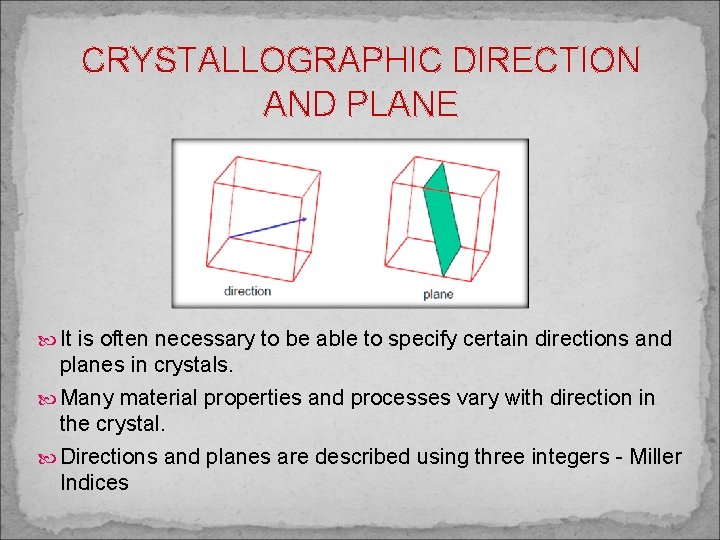 CRYSTALLOGRAPHIC DIRECTION AND PLANE

direction

plane

It is often necessary to be able to specify certain directions and planes in crystals.

Many material properties and processes vary with direction in the crystal.

Directions and planes are described using three integers - Miller Indices